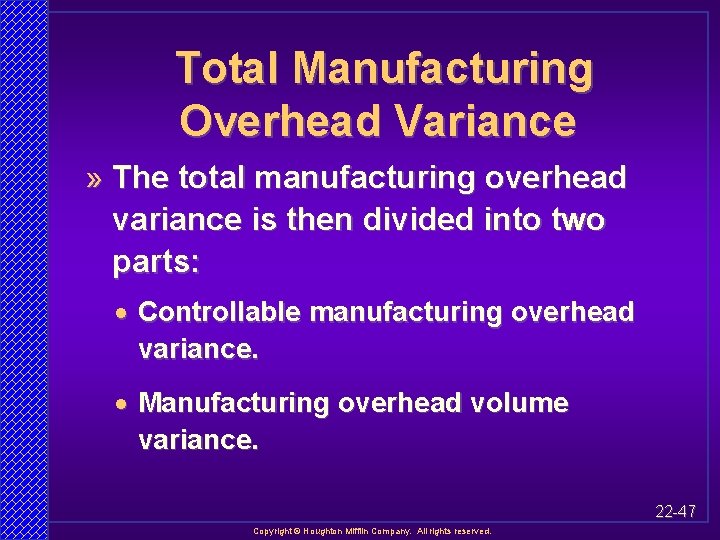 Total Manufacturing Overhead Variance

» The total manufacturing overhead variance is then divided into two parts:

• Controllable manufacturing overhead variance.

• Manufacturing overhead volume variance.

22-47

Copyright © Houghton Mifflin Company. All rights reserved.